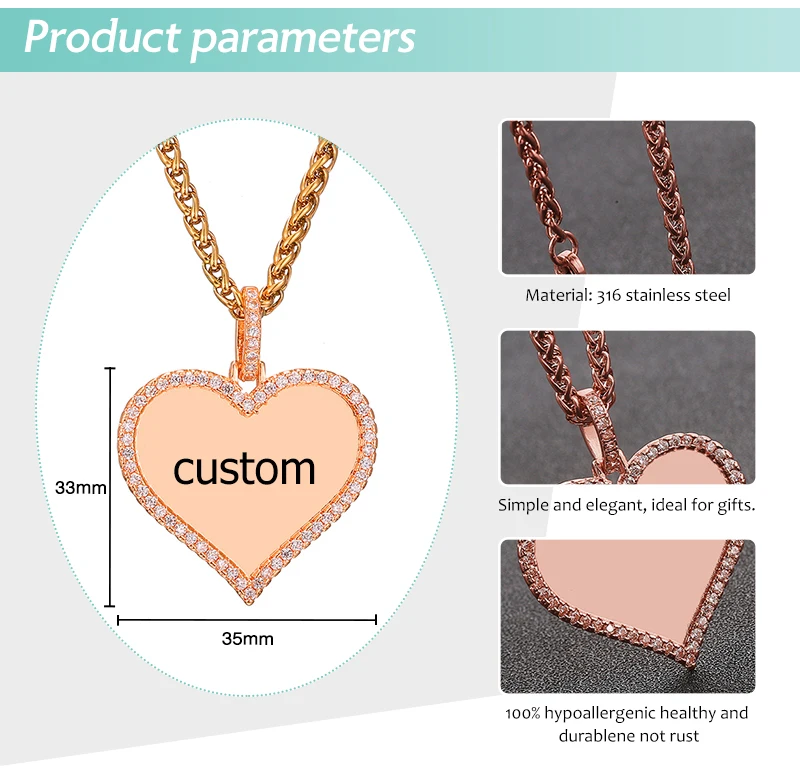 Product parameters

custom

33mm

35mm

Material: 316 stainless steel

Simple and elegant, ideal for gifts.

100% hypoallergenic healthy and durablene not rust